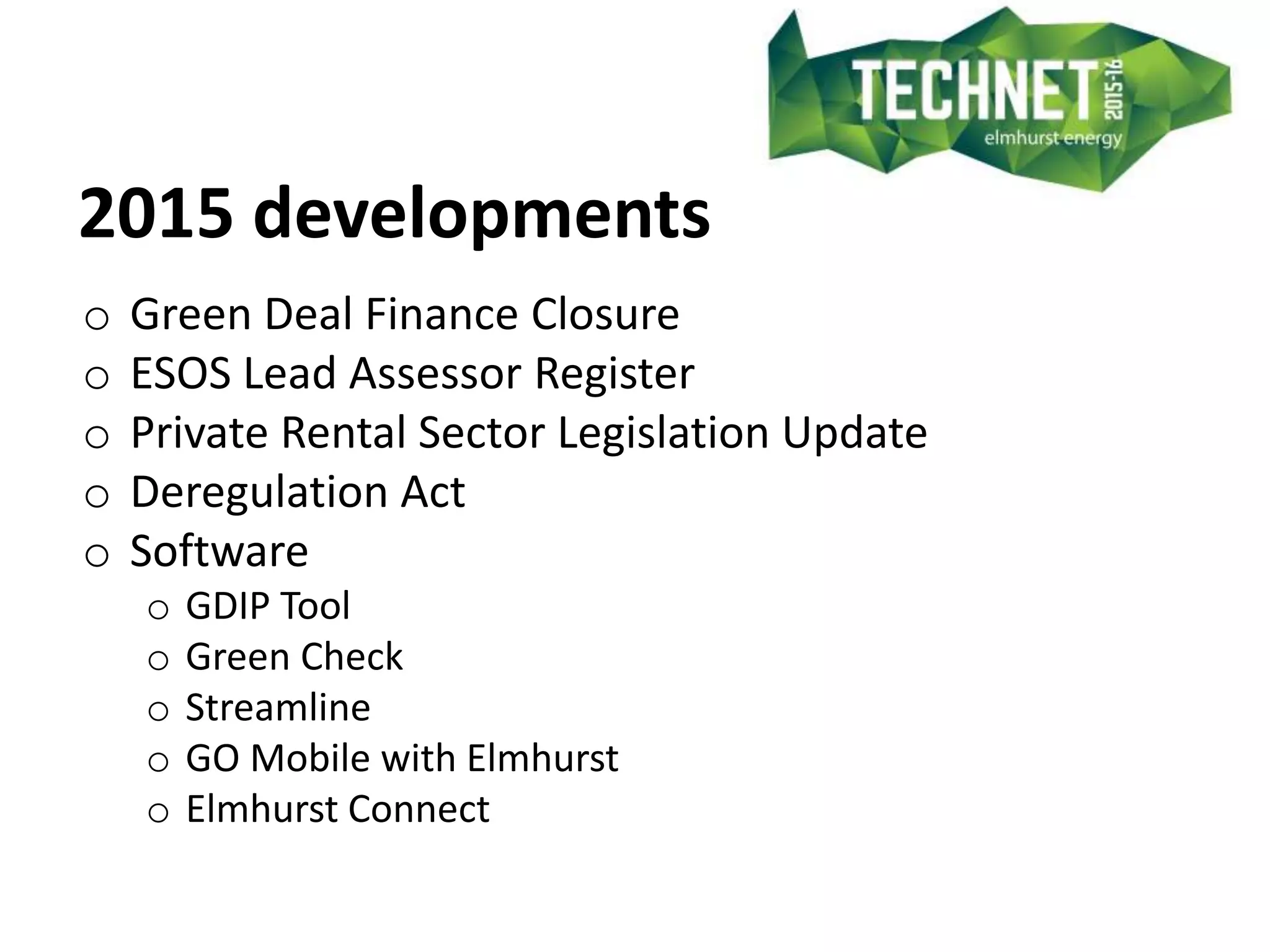 TECHNET 2015-16
elmhurst energy

2015 developments

o Green Deal Finance Closure
o ESOS Lead Assessor Register
o Private Rental Sector Legislation Update
o Deregulation Act
o Software
  o GDIP Tool
  o Green Check
  o Streamline
  o GO Mobile with Elmhurst
  o Elmhurst Connect